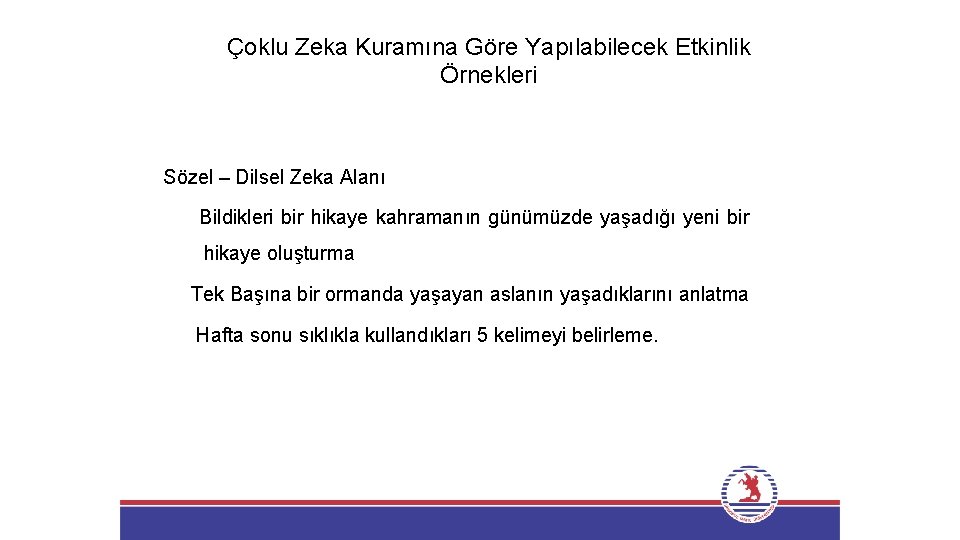 Çoklu Zeka Kuramına Göre Yapılabilecek Etkinlik Örnekleri

Sözel – Dilsel Zeka Alanı

Bildikleri bir hikaye kahramanın günümüzde yaşadığı yeni bir hikaye oluşturma

Tek Başına bir ormanda yaşayan aslanın yaşadıklarını anlatma

Hafta sonu sıklıkla kullandıkları 5 kelimeyi belirleme.